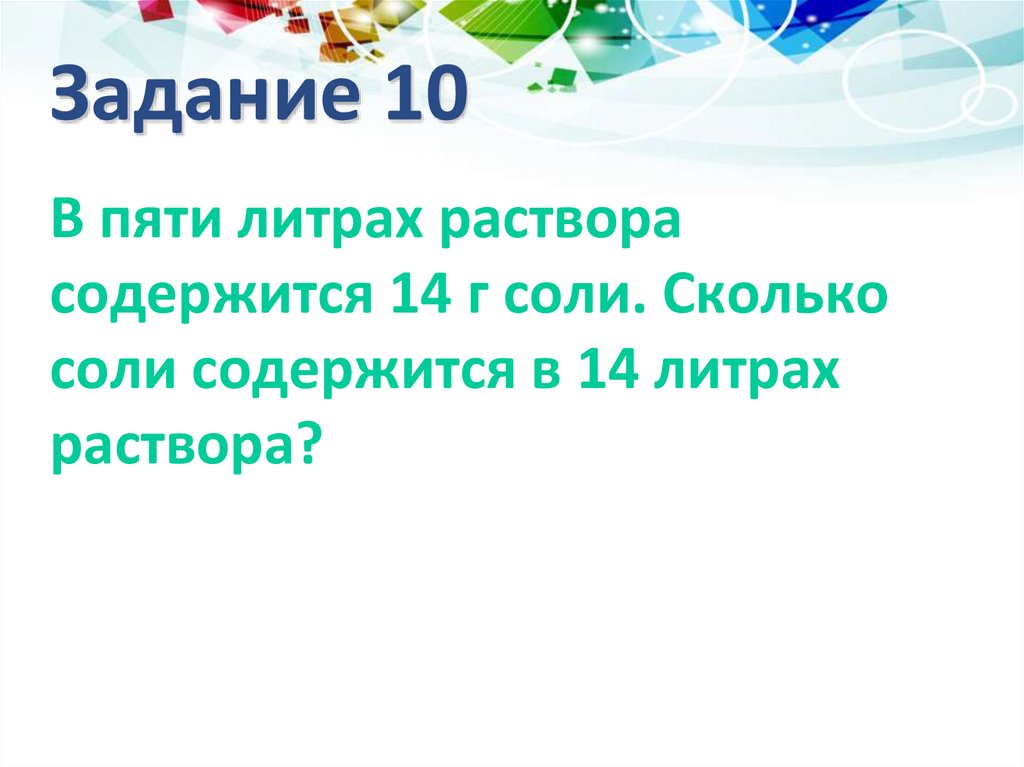 Задание 10

В пяти литрах раствора содержится 14 г соли. Сколько соли содержится в 14 литрах раствора?